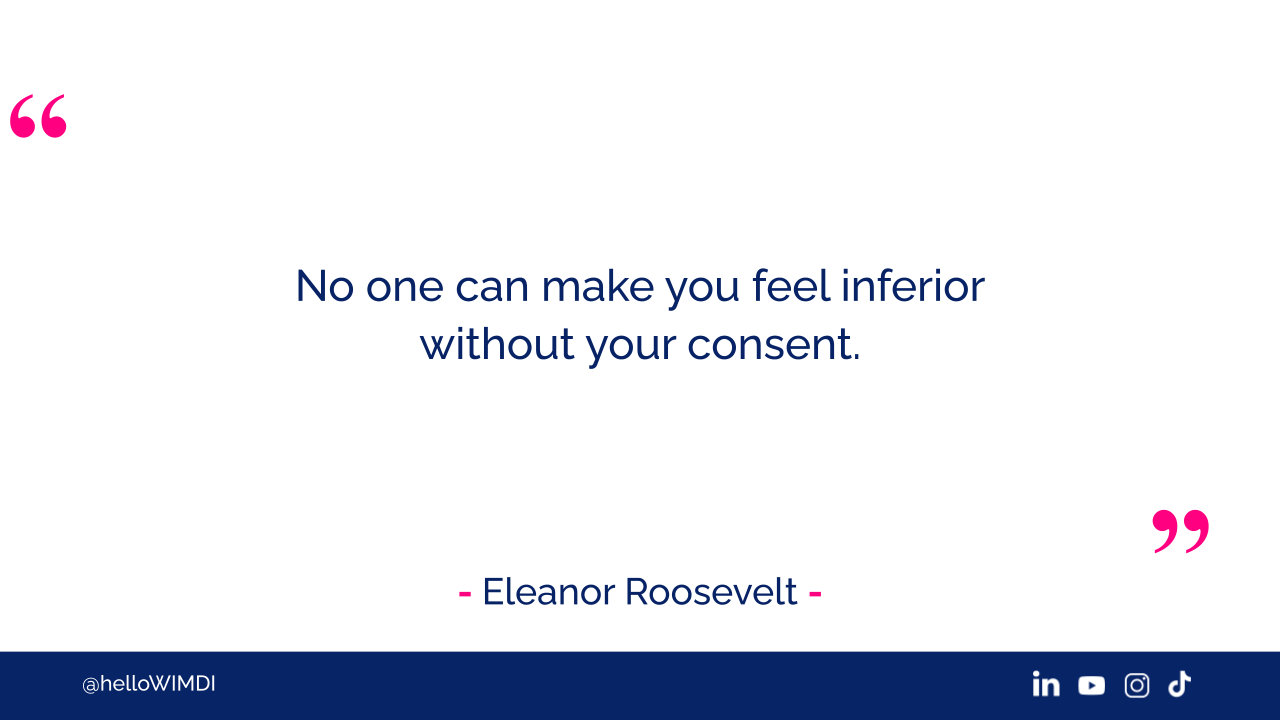 “

No one can make you feel inferior without your consent.

”

- Eleanor Roosevelt -

@helloWIMDI